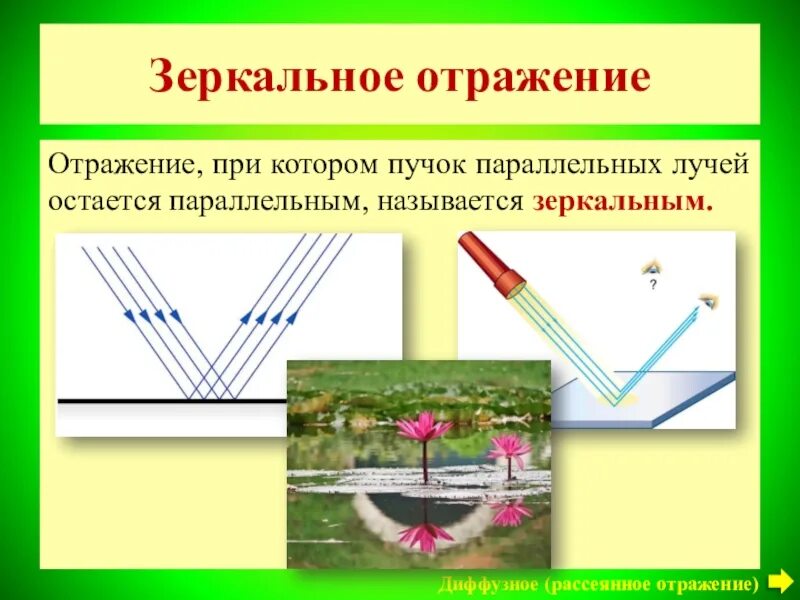 Зеркальное отражение

Отражение, при котором пучок параллельных лучей остается параллельным, называется зеркальным.

?

Диффузное (рассеянное отражение)